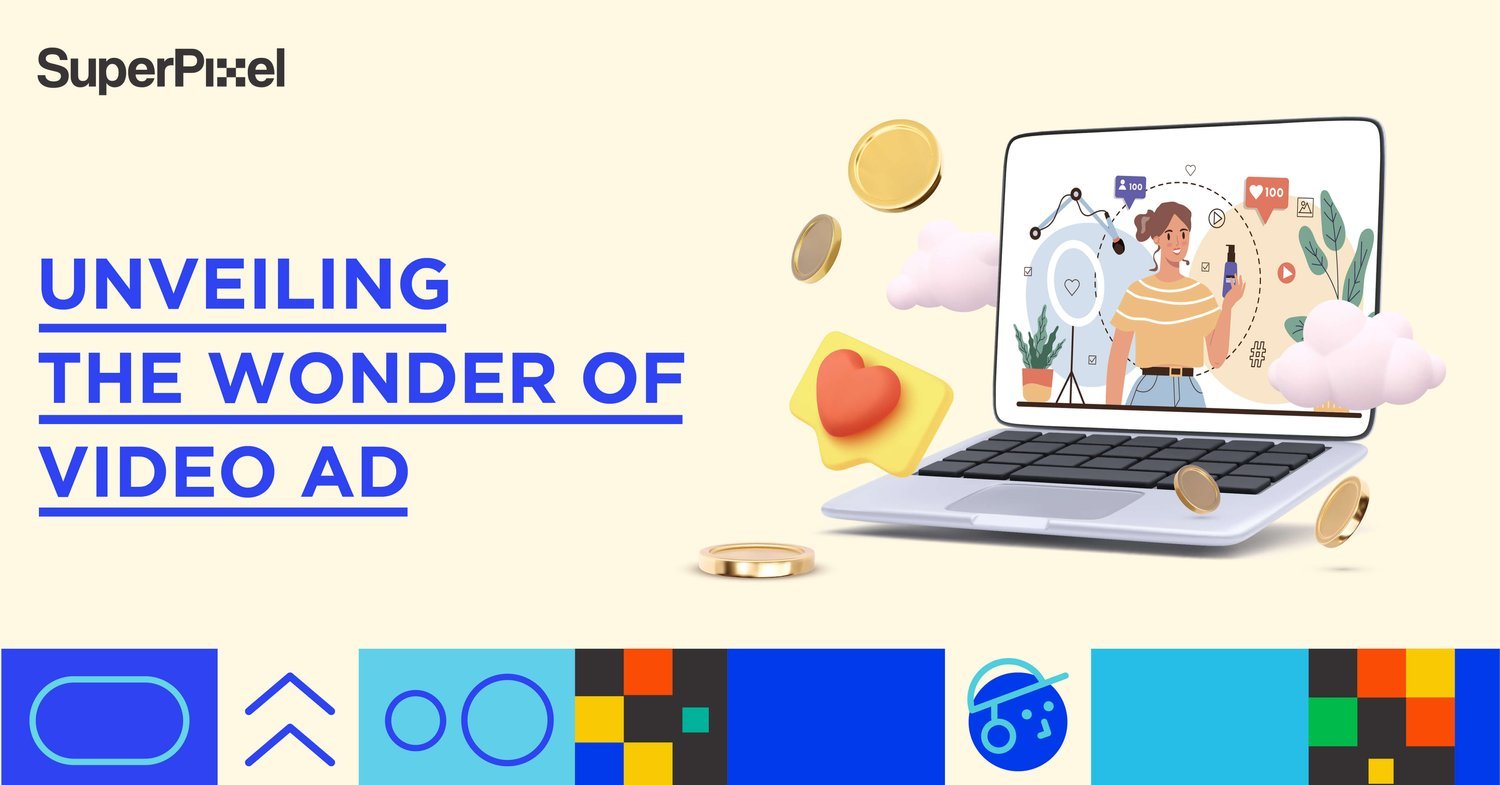 SuperPixel

UNVEILING THE WONDER OF VIDEO AD

100

100

#